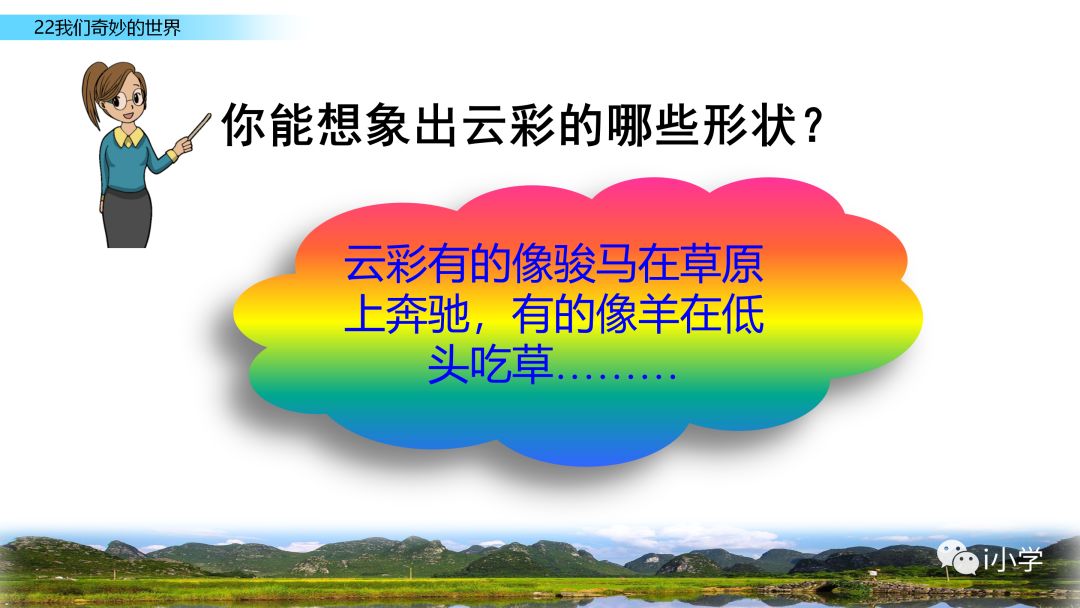 22我们奇妙的世界

你能想象出云彩的哪些形状？

云彩有的像骏马在草原上奔驰，有的像羊在低头吃草………

i小学